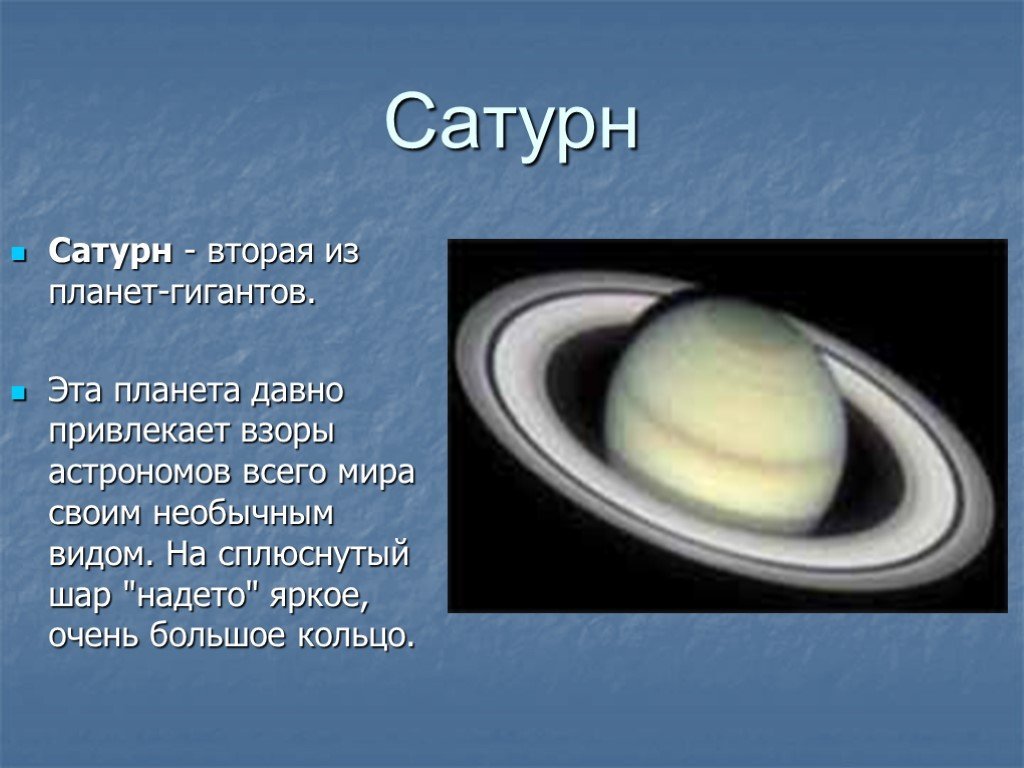 Сатурн

Сатурн - вторая из планет-гигантов.

Эта планета давно привлекает взоры астрономов всего мира своим необычным видом. На сплюснутый шар "надето" яркое, очень большое кольцо.